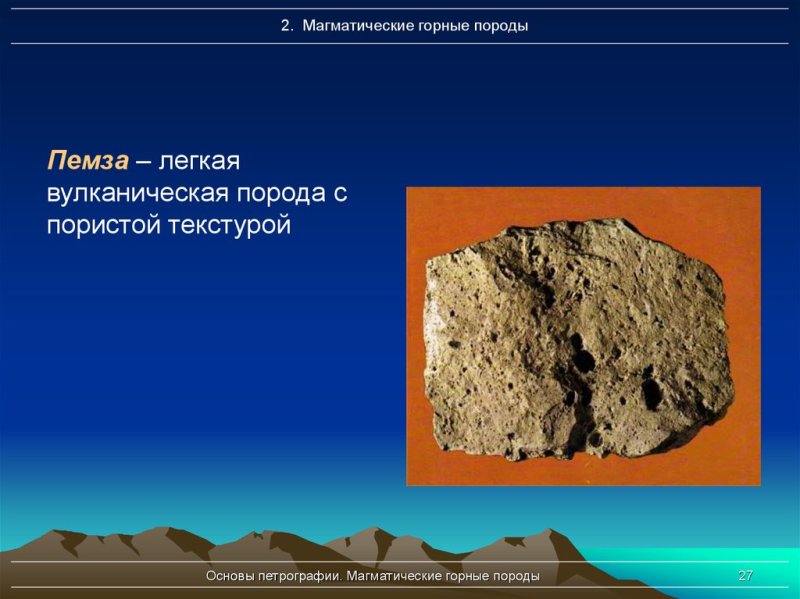 2. Магматические горные породы

Пемза – легкая вулканическая порода с пористой текстурой

Основы петрографии. Магматические горные породы

27